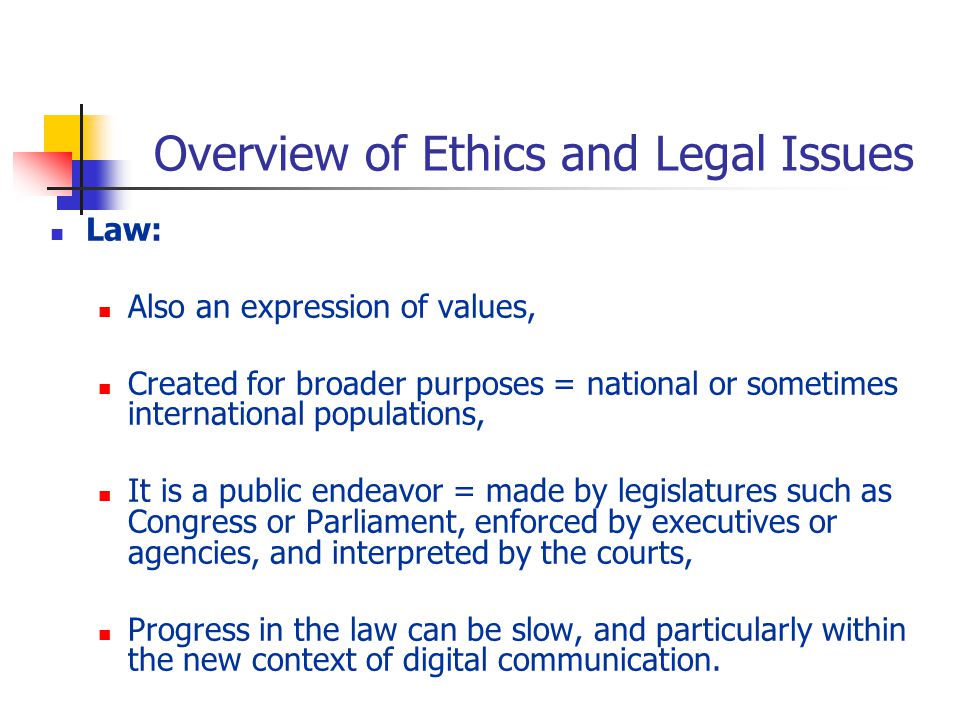 Overview of Ethics and Legal Issues

Law:

Also an expression of values,

Created for broader purposes = national or sometimes international populations,

It is a public endeavor = made by legislatures such as Congress or Parliament, enforced by executives or agencies, and interpreted by the courts,

Progress in the law can be slow, and particularly within the new context of digital communication.